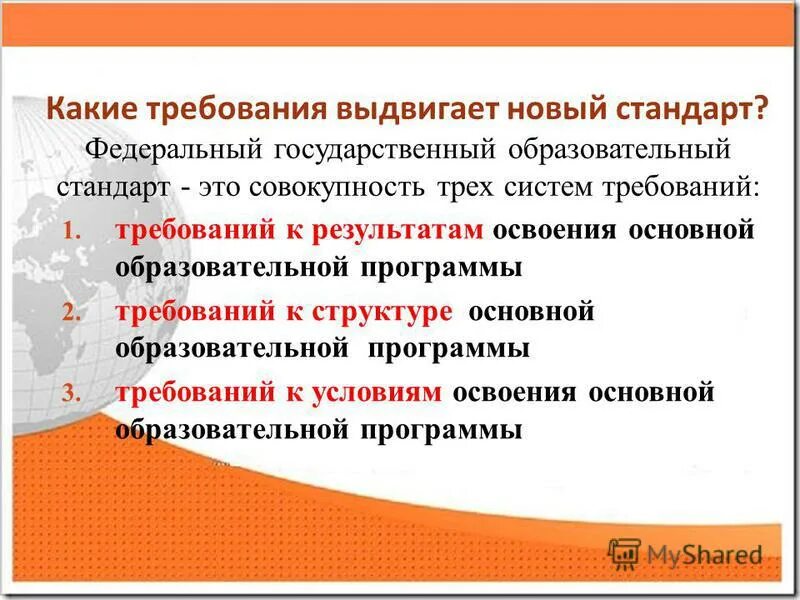 Какие требования выдвигает новый стандарт?

Федеральный государственный образовательный стандарт - это совокупность трех систем требований:

1. требований к результатам освоения основной образовательной программы
2. требований к структуре основной образовательной программы
3. требований к условиям освоения основной образовательной программы

MyShared